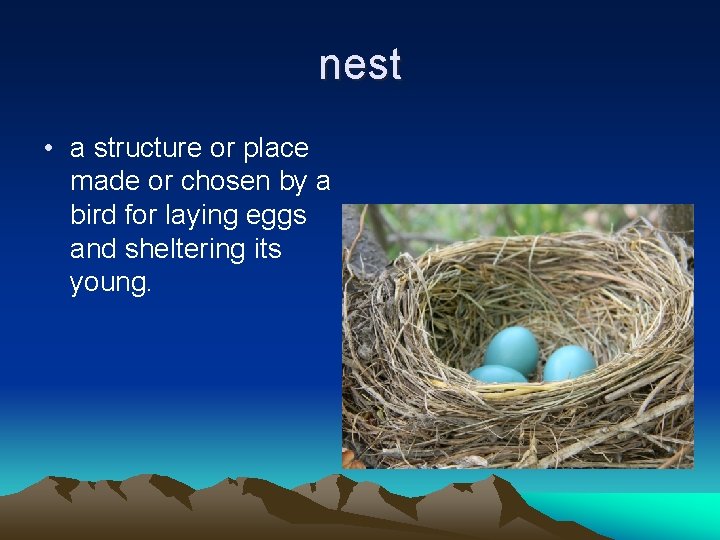 nest

• a structure or place made or chosen by a bird for laying eggs and sheltering its young.